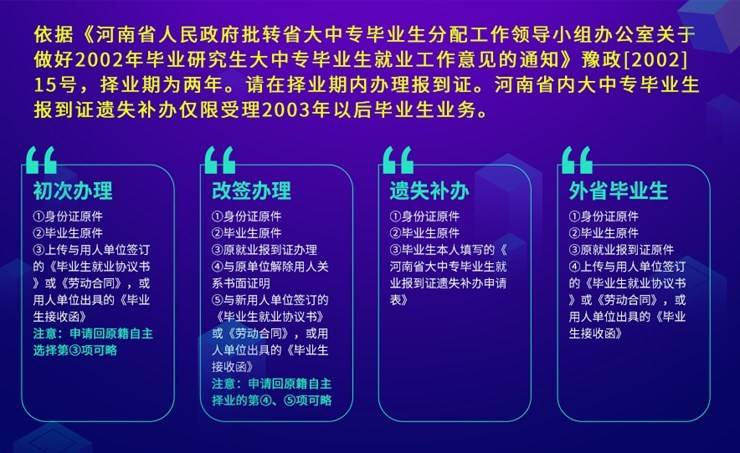 依据《河南省人民政府批转省大中专毕业生分配工作领导小组办公室关于做好2002年毕业研究生大中专毕业生就业工作意见的通知》豫政[2002]15号，择业期为两年。请在择业期内办理报到证。河南省内大中专毕业生报到证遗失补办仅限受理2003年以后毕业生业务。

初次办理
①身份证原件
②毕业生原件
③上传与用人单位签订的《毕业生就业协议书》或《劳动合同》，或用人单位出具的《毕业生接收函》
注意：申请回原籍自主选择第③项可略

改签办理
①身份证原件
②毕业生原件
③原就业报到证办理
④与原单位解除用人关系书面证明
⑤与新用人单位签订的《毕业生就业协议书》或《劳动合同》，或用人单位出具的《毕业生接收函》
注意：申请回原籍自主择业的第④、⑤项可略

遗失补办
①身份证原件
②毕业生原件
③毕业生本人填写的《河南省大中专毕业生就业报到证遗失补办申请表》

外省毕业生
①身份证原件
②毕业生原件
③原就业报到证原件
④上传与用人单位签订的《毕业生就业协议书》或《劳动合同》，或用人单位出具的《毕业生接收函》